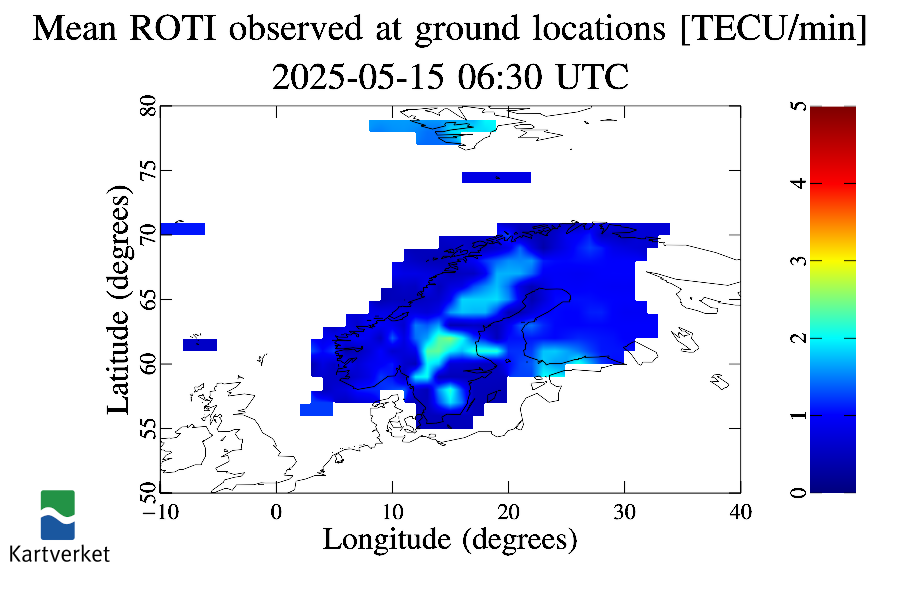 Mean ROTI observed at ground locations [TECU/min]
2025-05-15 06:30 UTC

Latitude (degrees)
80
75
70
65
60
55
50

−10
0
10
20
30
40
Longitude (degrees)

5
4
3
2
1
0

Kartverket